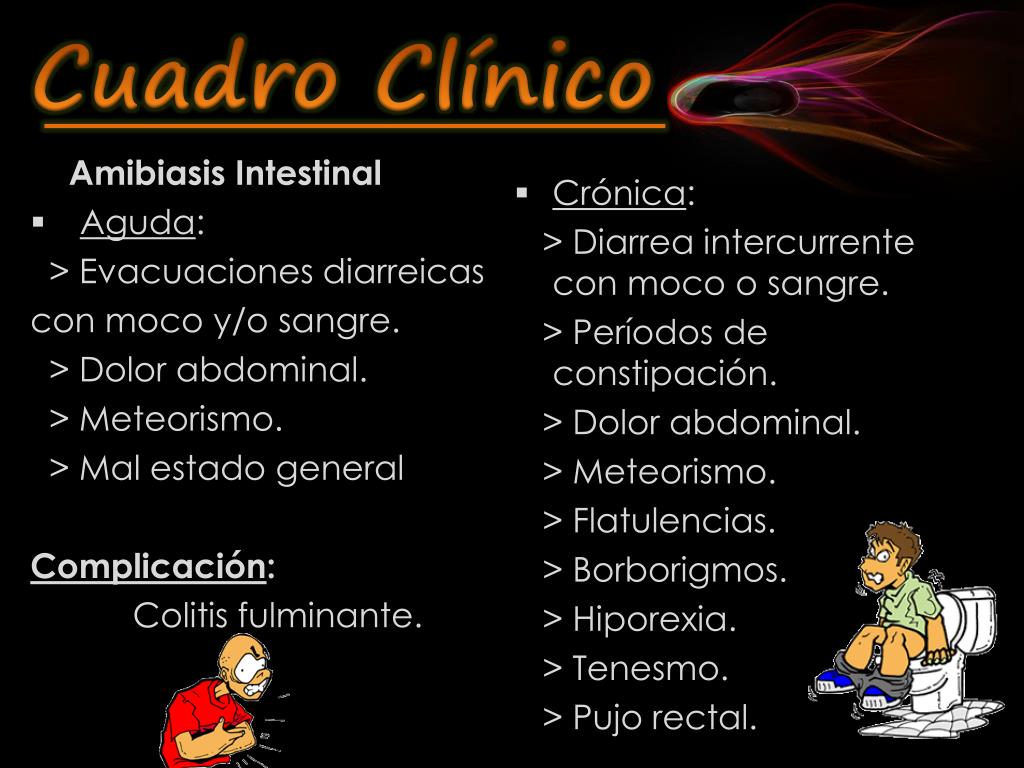 Cuadro Clínico

Amibiasis Intestinal

▪ Aguda:

> Evacuaciones diarreicas con moco y/o sangre.

> Dolor abdominal.

> Meteorismo.

> Mal estado general

Complicación:

Colitis fulminante.

▪ Crónica:

> Diarrea intercurrente con moco o sangre.

> Períodos de constipación.

> Dolor abdominal.

> Meteorismo.

> Flatulencias.

> Borborigmos.

> Hiporexia.

> Tenesmo.

> Pujo rectal.